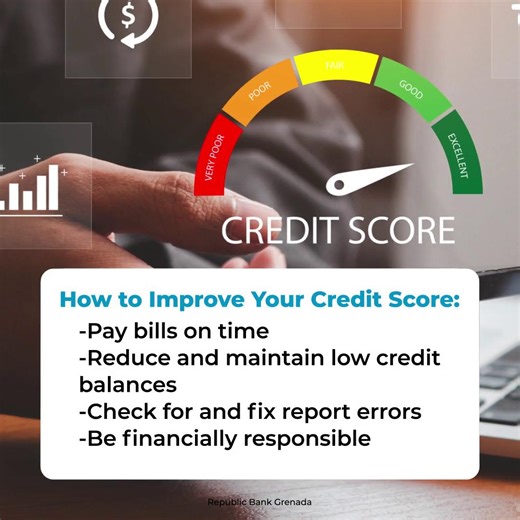 $

VERY POOR
POOR
FAIR
GOOD
EXCELLENT

CREDIT SCORE

How to Improve Your Credit Score:
-Pay bills on time
-Reduce and maintain low credit balances
-Check for and fix report errors
-Be financially responsible

Republic Bank Grenada